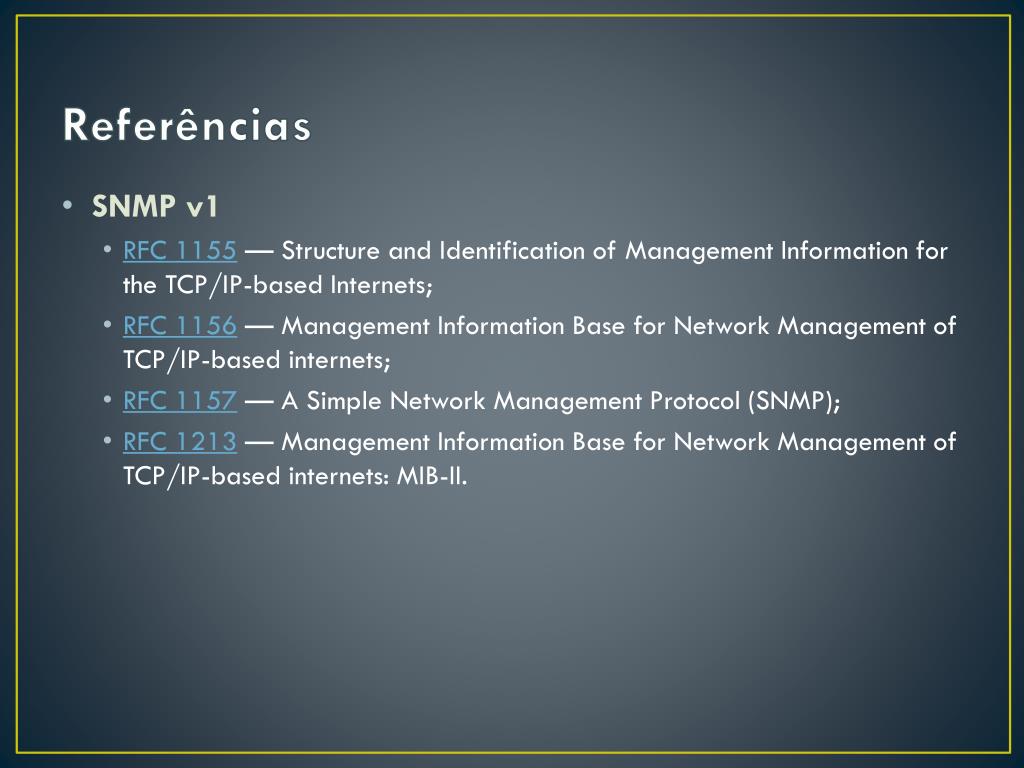 Referências

• SNMP v1
  • RFC 1155 — Structure and Identification of Management Information for the TCP/IP-based Internets;
  • RFC 1156 — Management Information Base for Network Management of TCP/IP-based internets;
  • RFC 1157 — A Simple Network Management Protocol (SNMP);
  • RFC 1213 — Management Information Base for Network Management of TCP/IP-based internets: MIB-II.